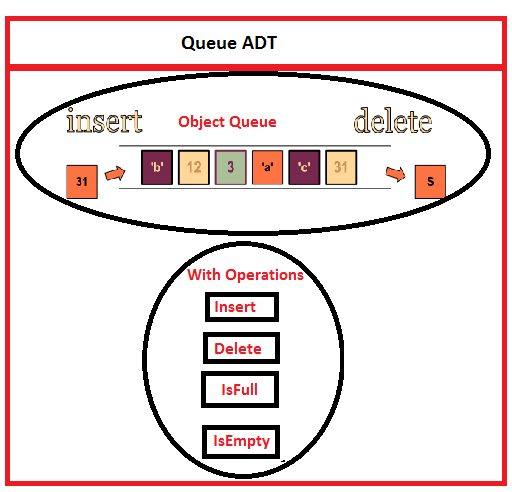 Queue ADT

insert

Object Queue

delete

31

'b'

12

3

'a'

'c'

31

S

With Operations

Insert

Delete

IsFull

IsEmpty